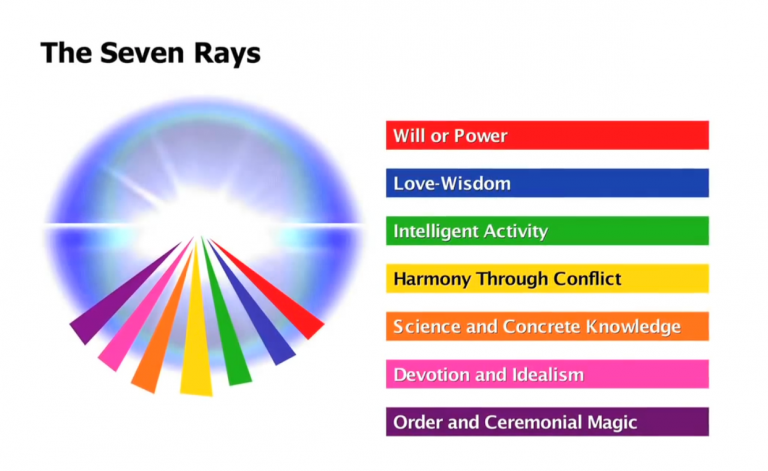 The Seven Rays

Will or Power

Love-Wisdom

Intelligent Activity

Harmony Through Conflict

Science and Concrete Knowledge

Devotion and Idealism

Order and Ceremonial Magic